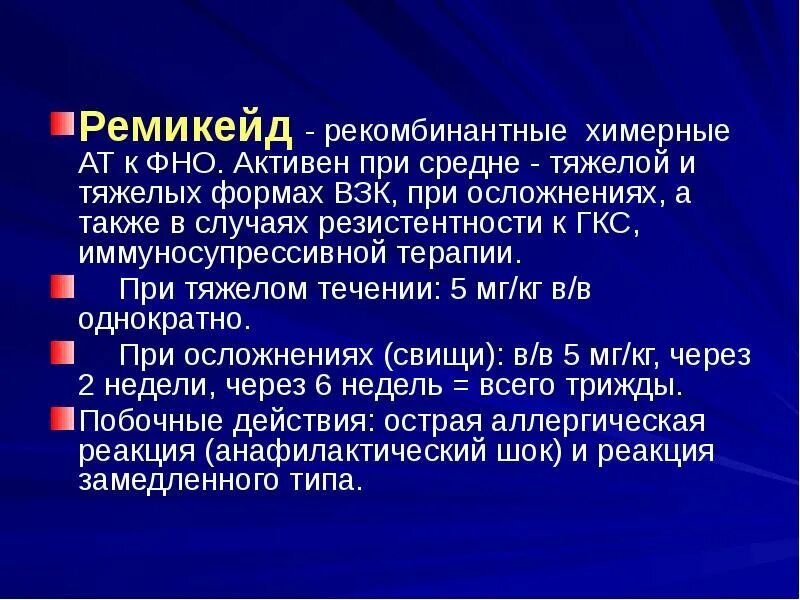 Ремикейд - рекомбинантные химерные АТ к ФНО. Активен при средне - тяжелой и тяжелых формах ВЗК, при осложнениях, а также в случаях резистентности к ГКС, иммуносупрессивной терапии.

При тяжелом течении: 5 мг/кг в/в однократно.

При осложнениях (свищи): в/в 5 мг/кг, через 2 недели, через 6 недель = всего трижды.

Побочные действия: острая аллергическая реакция (анафилактический шок) и реакция замедленного типа.